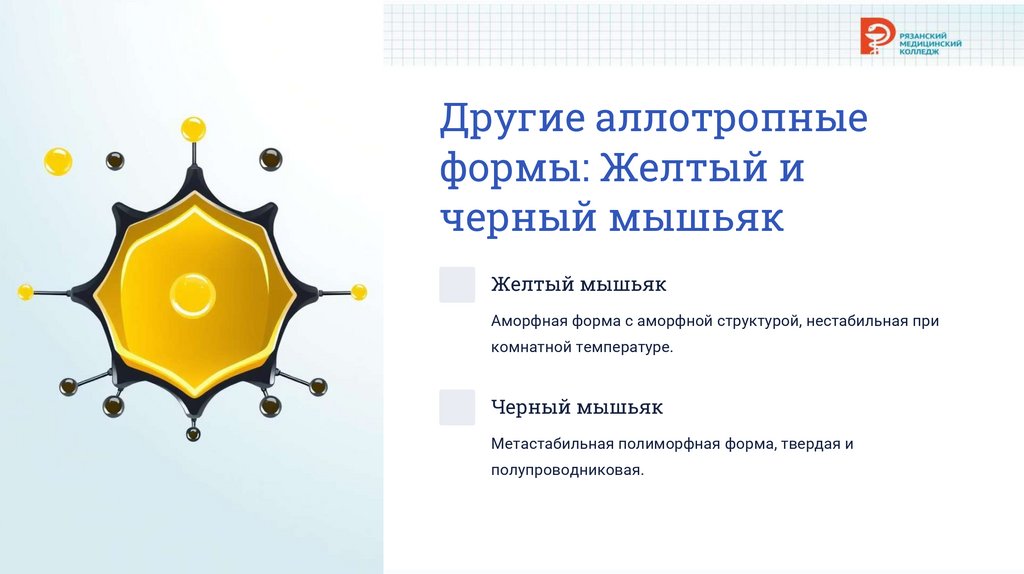 РЯЗАНСКИЙ МЕДИЦИНСКИЙ КОЛЛЕДЖ

Другие аллотропные формы: Желтый и черный мышьяк

Желтый мышьяк

Аморфная форма с аморфной структурой, нестабильная при комнатной температуре.

Черный мышьяк

Метастабильная полиморфная форма, твердая и полупроводниковая.